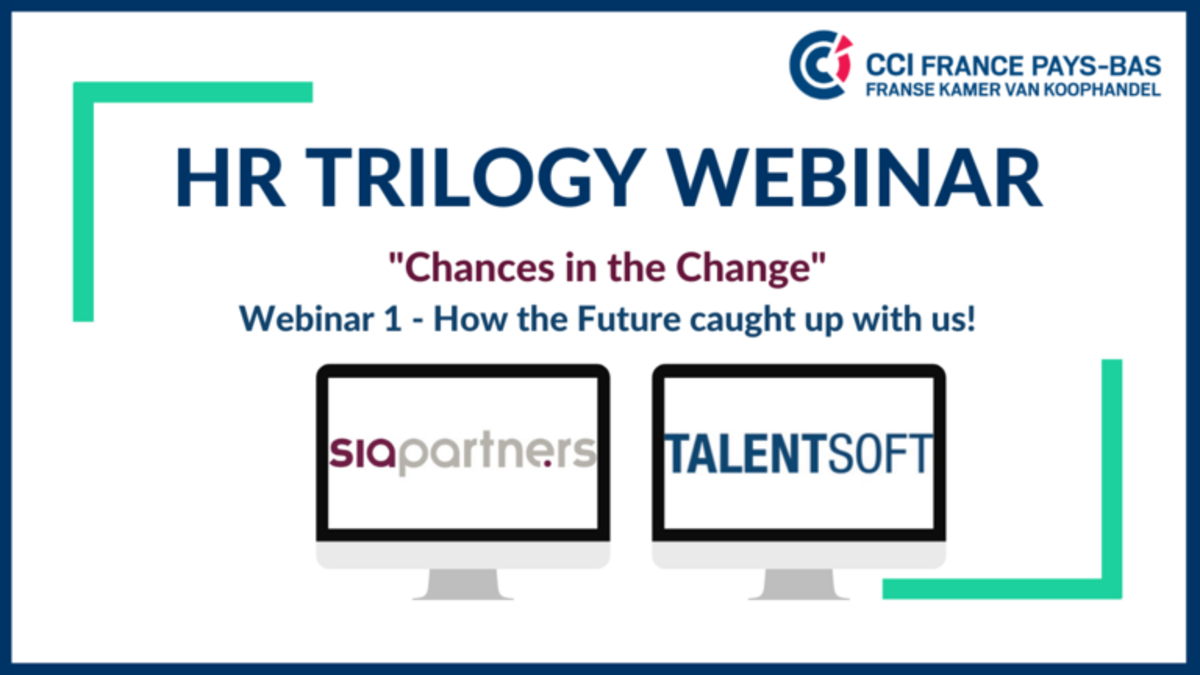 CCI FRANCE PAYS-BAS
FRANSE KAMER VAN KOOPHANDEL

HR TRILOGY WEBINAR

"Chances in the Change"

Webinar 1 - How the Future caught up with us!

siapartners

TALENTSOFT